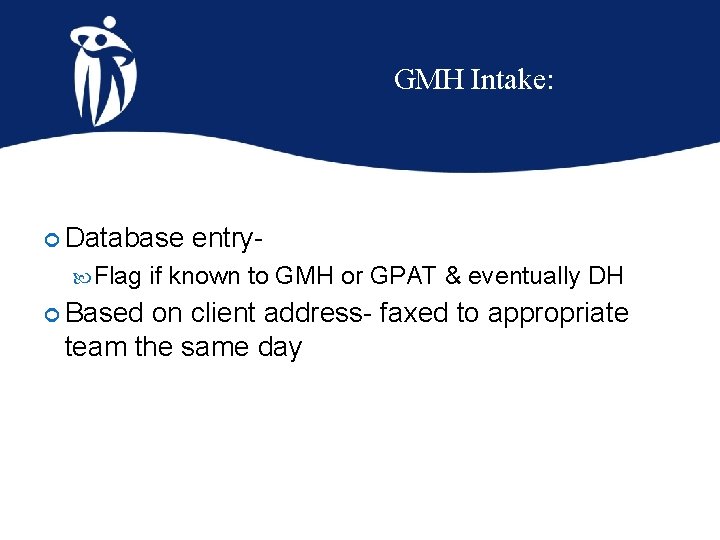 GMH Intake:

Database entry-

Flag if known to GMH or GPAT & eventually DH

Based on client address- faxed to appropriate team the same day